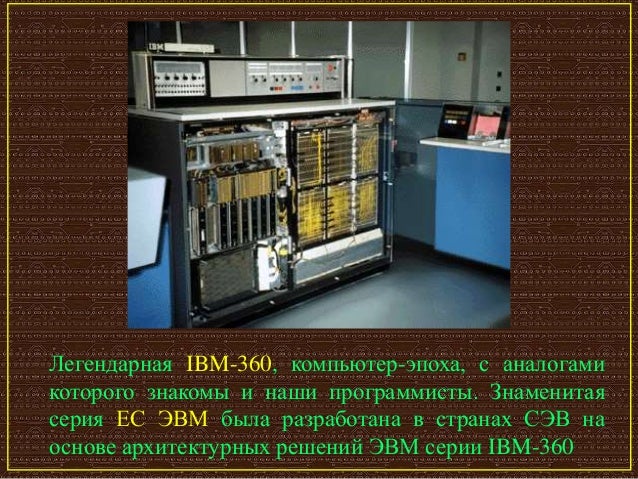 IBM

Легендарная IBM-360, компьютер-эпоха, с аналогами которого знакомы и наши программисты. Знаменитая серия ЕС ЭВМ была разработана в странах СЭВ на основе архитектурных решений ЭВМ серии IBM-360